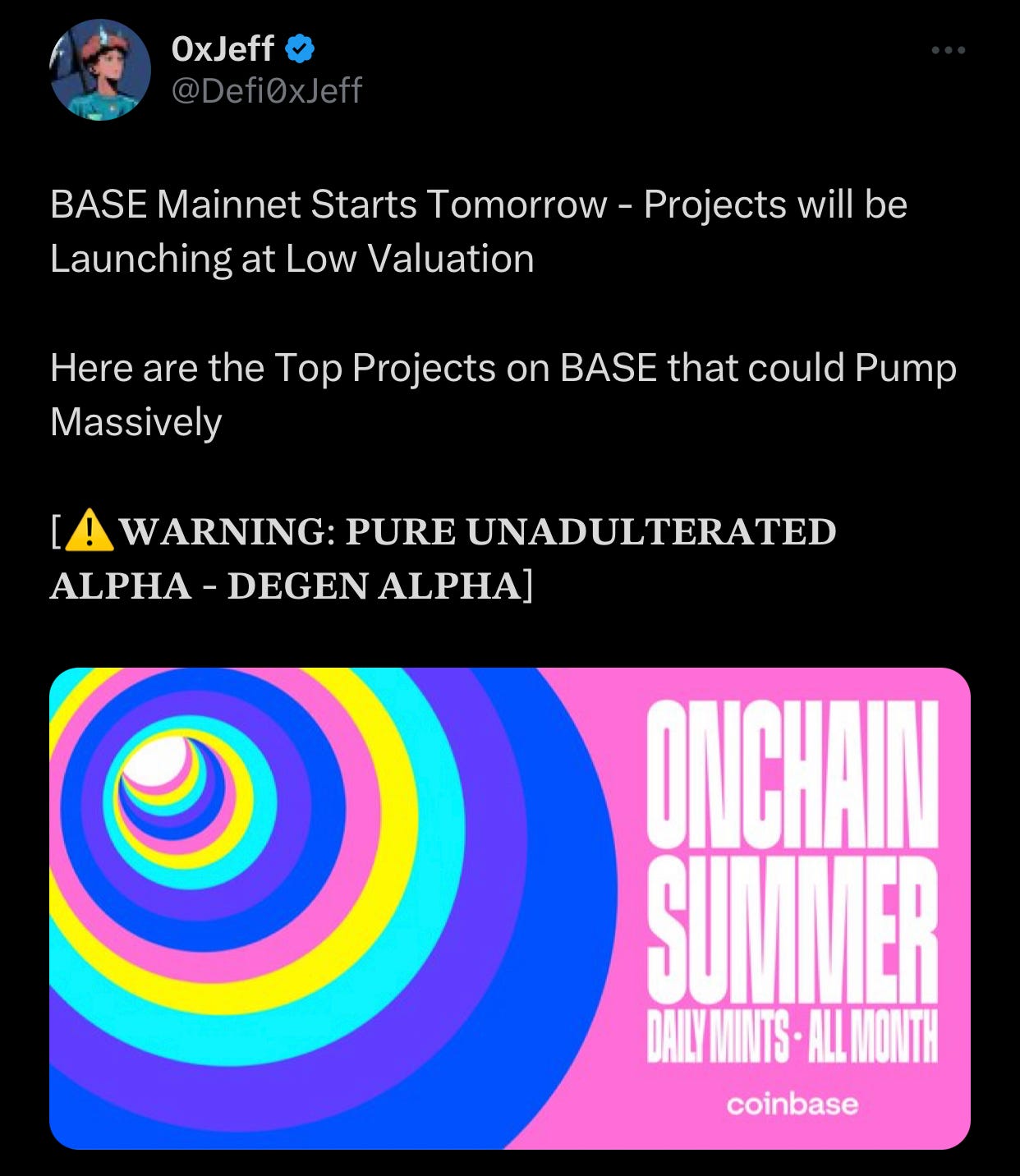 0xJeff
@Defi0xJeff

BASE Mainnet Starts Tomorrow - Projects will be Launching at Low Valuation

Here are the Top Projects on BASE that could Pump Massively

[⚠️WARNING: PURE UNADULTERATED ALPHA - DEGEN ALPHA]

ONCHAIN SUMMER
DAILY MINTS · ALL MONTH
coinbase